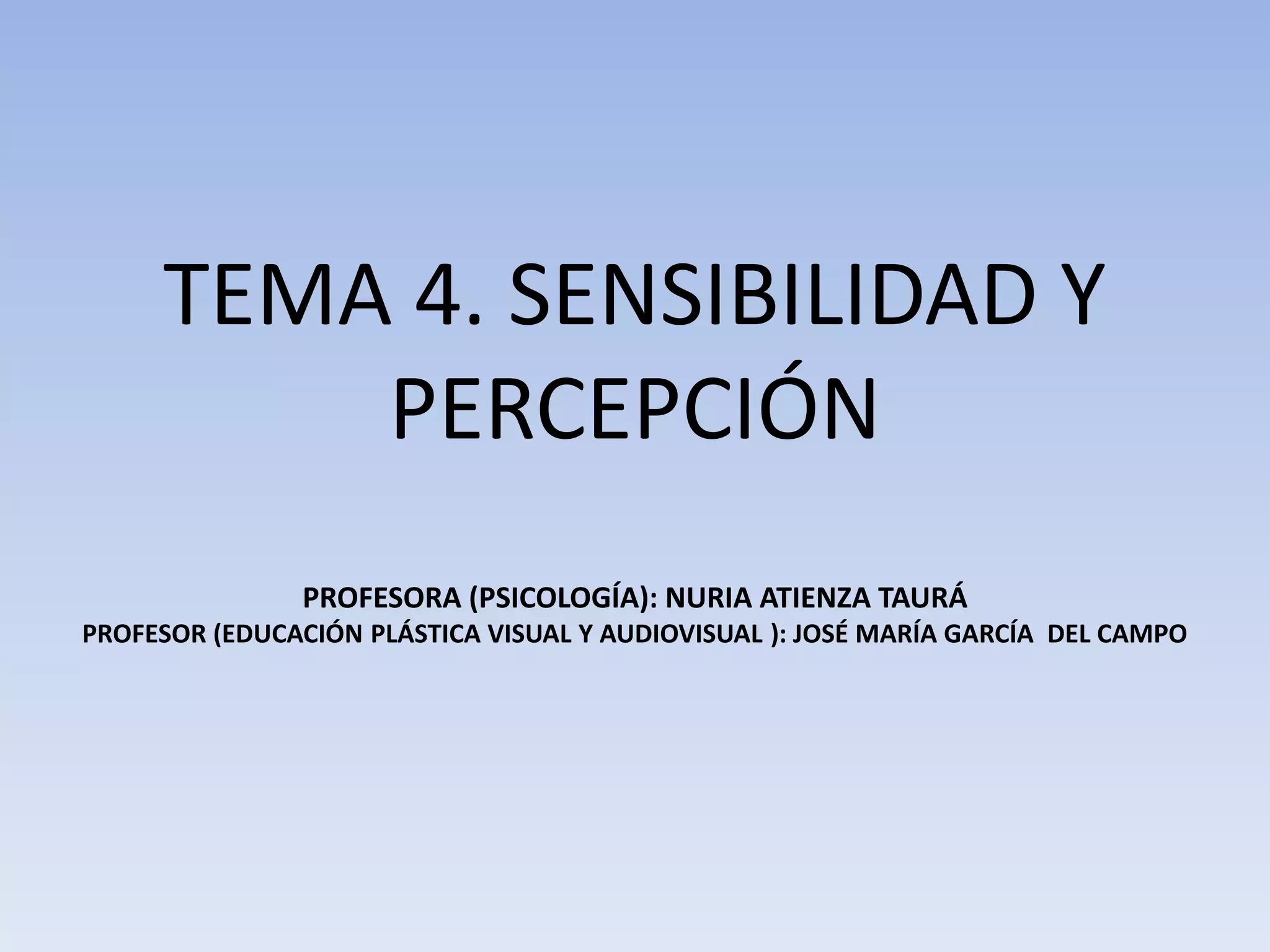 TEMA 4. SENSIBILIDAD Y PERCEPCIÓN

PROFESORA (PSICOLOGÍA): NURIA ATIENZA TAURÁ
PROFESOR (EDUCACIÓN PLÁSTICA VISUAL Y AUDIOVISUAL ): JOSÉ MARÍA GARCÍA DEL CAMPO